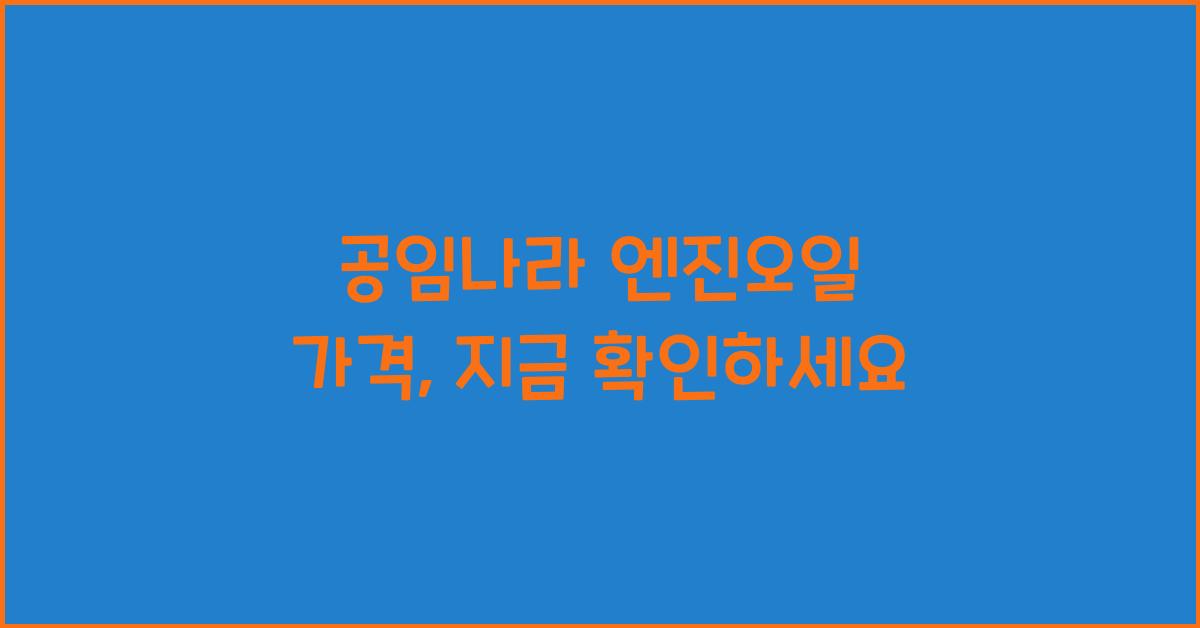 공임나라 엔진오일 가격, 지금 확인하세요